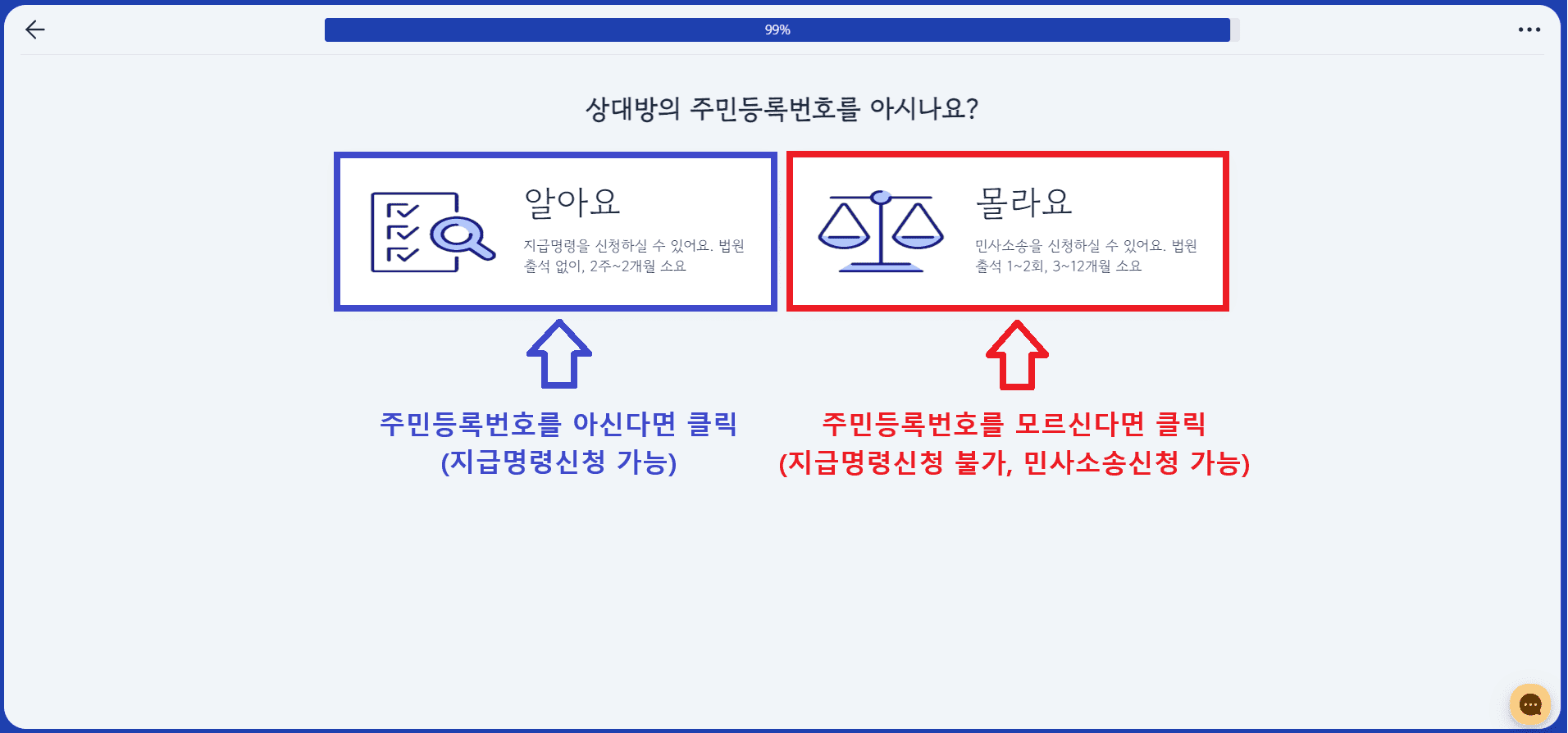 99%

상대방의 주민등록번호를 아시나요?

알아요

지급명령을 신청하실 수 있어요. 법원 출석 없이, 2주~2개월 소요

몰라요

민사소송을 신청하실 수 있어요. 법원 출석 1~2회, 3~12개월 소요

주민등록번호를 아신다면 클릭
(지급명령신청 가능)

주민등록번호를 모르신다면 클릭
(지급명령신청 불가, 민사소송신청 가능)